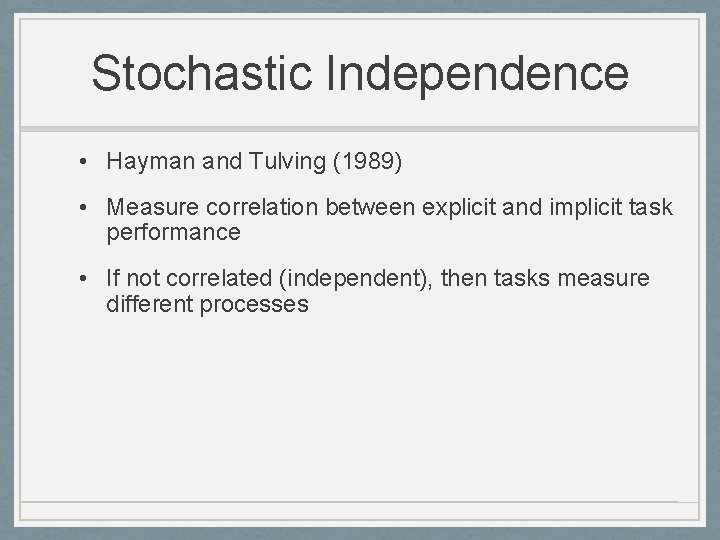 Stochastic Independence

• Hayman and Tulving (1989)

• Measure correlation between explicit and implicit task performance

• If not correlated (independent), then tasks measure different processes